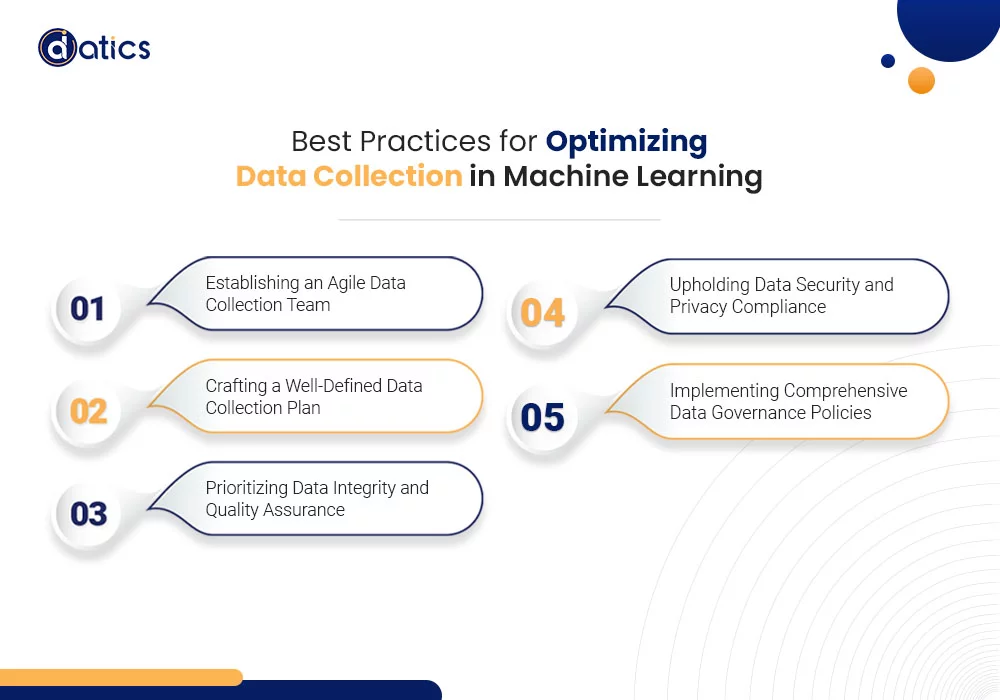 datics

Best Practices for Optimizing Data Collection in Machine Learning

01 Establishing an Agile Data Collection Team

02 Crafting a Well-Defined Data Collection Plan

03 Prioritizing Data Integrity and Quality Assurance

04 Upholding Data Security and Privacy Compliance

05 Implementing Comprehensive Data Governance Policies